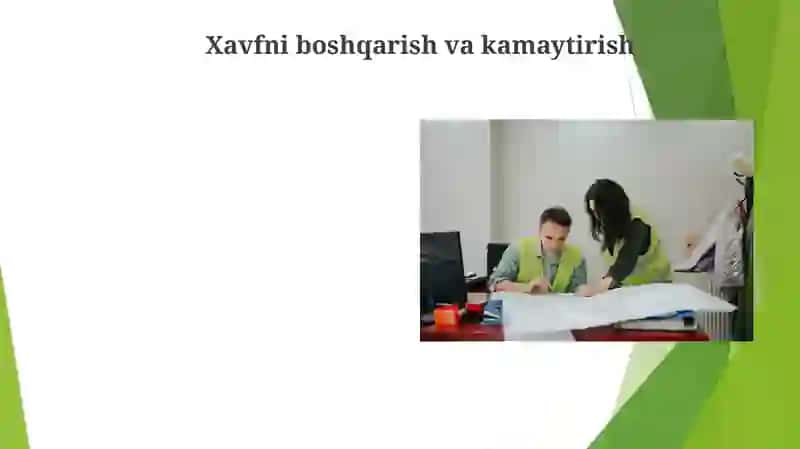 Xavfni boshqarish va kamaytirish